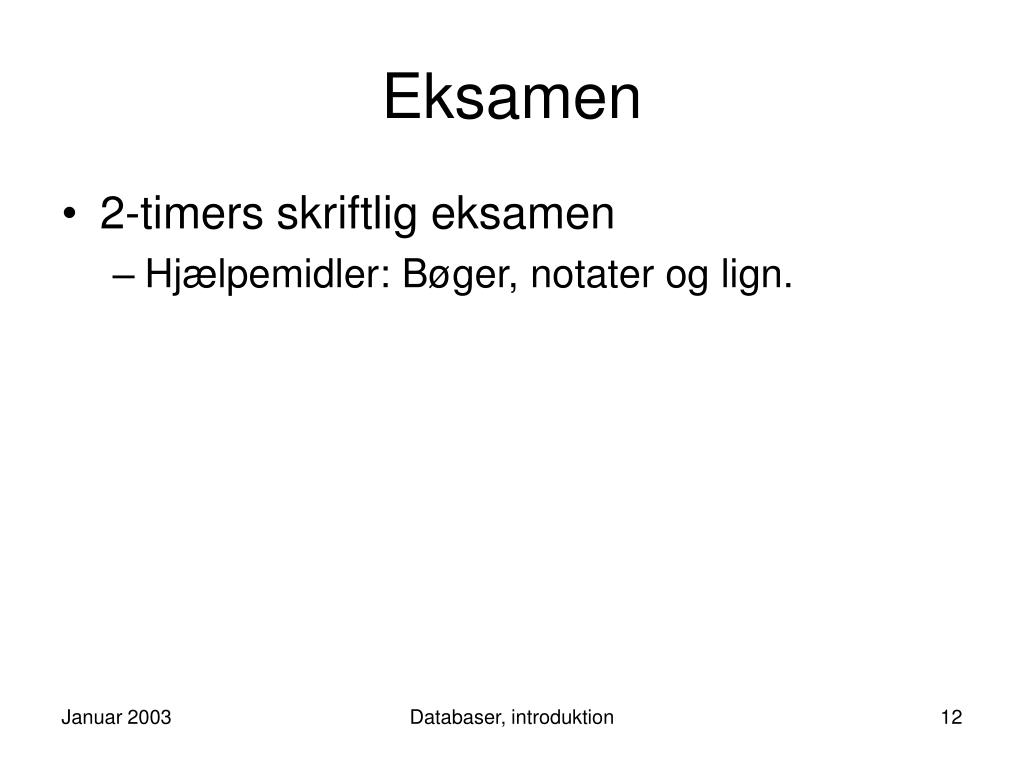 Eksamen

• 2-timers skriftlig eksamen

– Hjælpemidler: Bøger, notater og lign.

Januar 2003

Databaser, introduktion

12